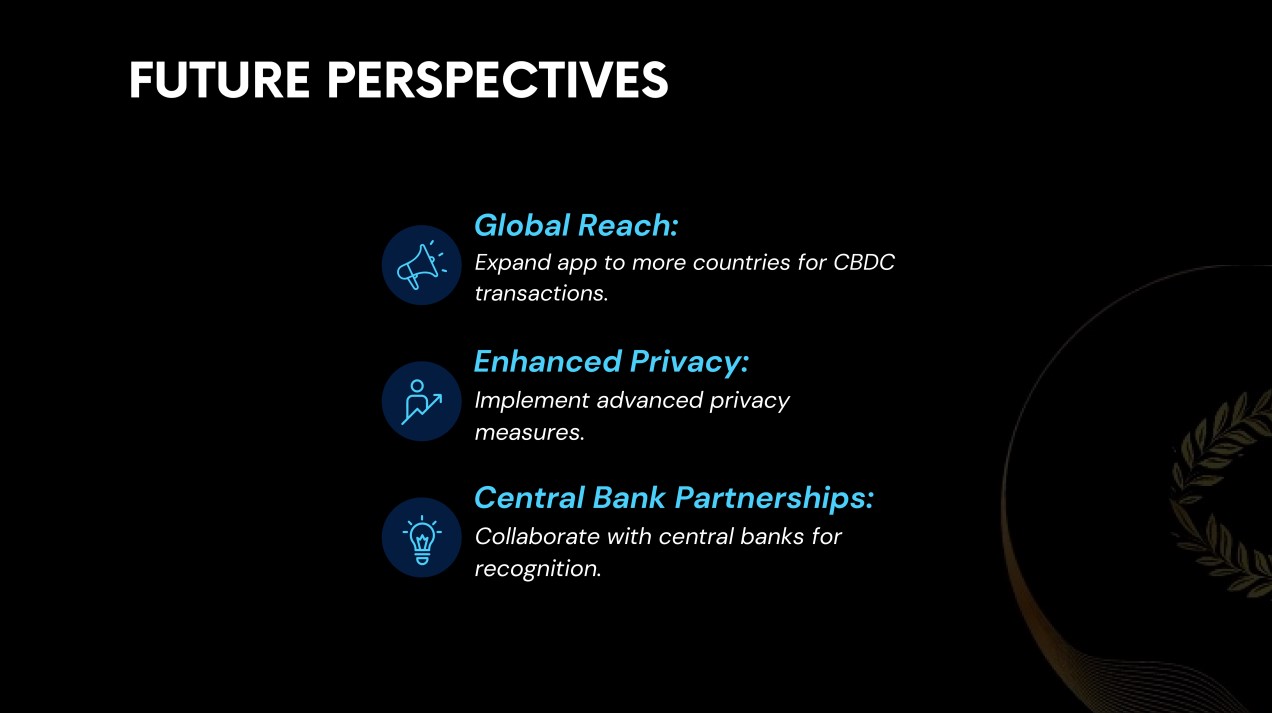 FUTURE PERSPECTIVES

Global Reach:
Expand app to more countries for CBDC transactions.

Enhanced Privacy:
Implement advanced privacy measures.

Central Bank Partnerships:
Collaborate with central banks for recognition.